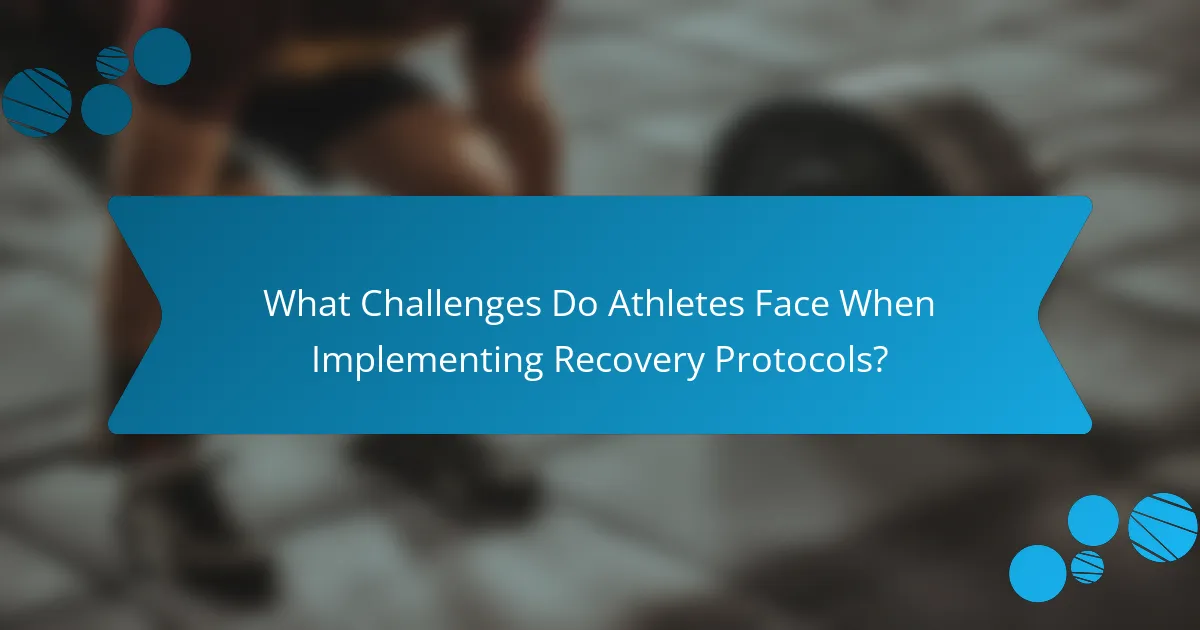 What Challenges Do Athletes Face When Implementing Recovery Protocols?